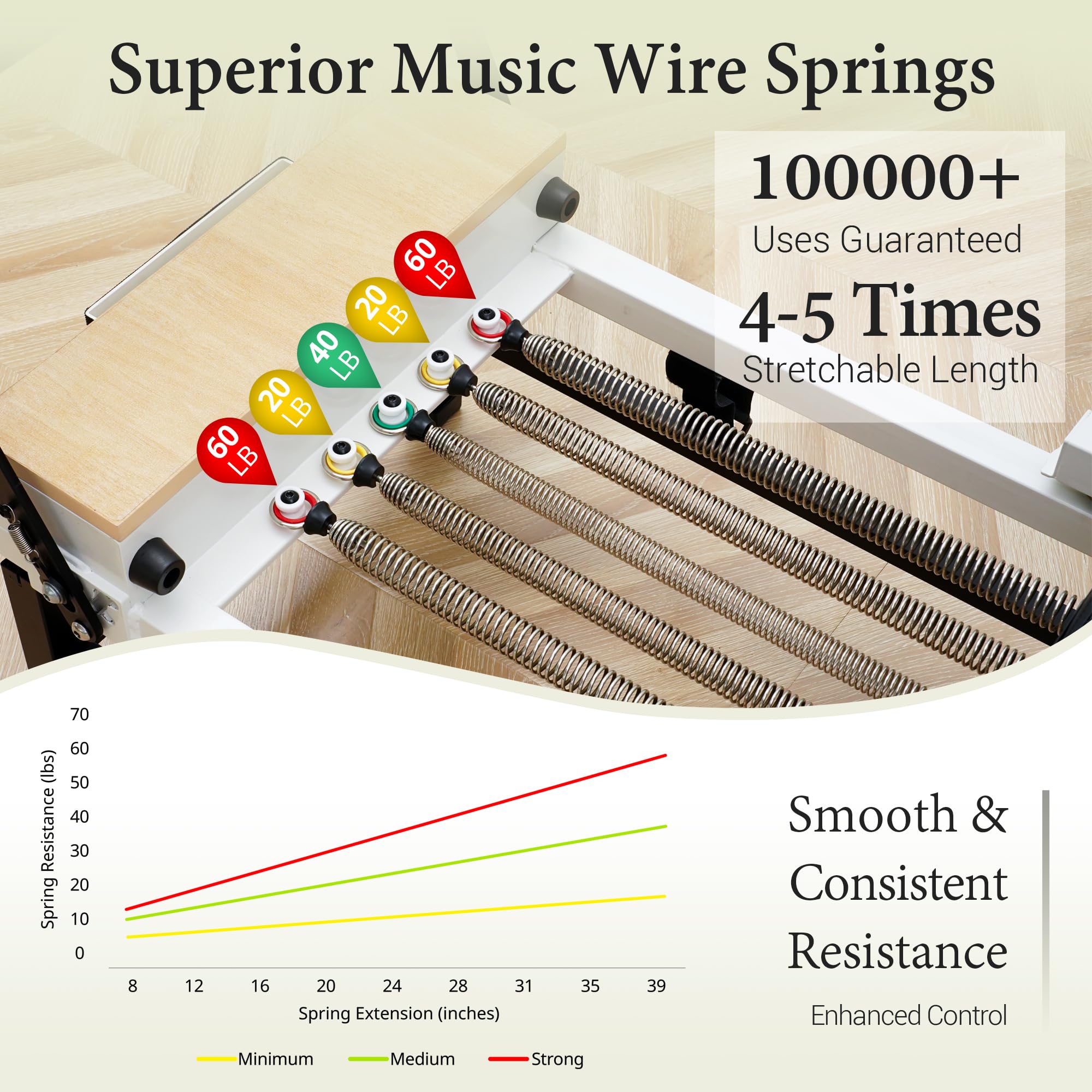 Superior Music Wire Springs

100000+
Uses Guaranteed
4-5 Times
Stretchable Length

60 LB
20 LB
40 LB
20 LB
60 LB

Spring Resistance (lbs)
70
60
50
40
30
20
10
0
8 12 16 20 24 28 31 35 39
Spring Extension (inches)

Minimum Medium Strong

Smooth & Consistent Resistance
Enhanced Control